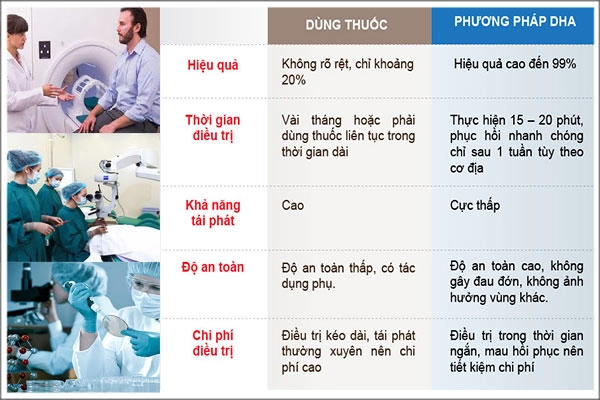 | | DÙNG THUỐC | PHƯƠNG PHÁP DHA |
|---|---|---|
| Hiệu quả | Không rõ rệt, chỉ khoảng 20% | Hiệu quả cao đến 99% |
| Thời gian điều trị | Vài tháng hoặc phải dùng thuốc liên tục trong thời gian dài | Thực hiện 15 – 20 phút, phục hồi nhanh chóng chỉ sau 1 tuần tùy theo cơ địa |
| Khả năng tái phát | Cao | Cực thấp |
| Độ an toàn | Độ an toàn thấp, có tác dụng phụ. | Độ an toàn cao, không gây đau đớn, không ảnh hưởng vùng khác. |
| Chi phí điều trị | Điều trị kéo dài, tái phát thường xuyên nên chi phí cao | Điều trị trong thời gian ngắn, mau hồi phục nên tiết kiệm chi phí |